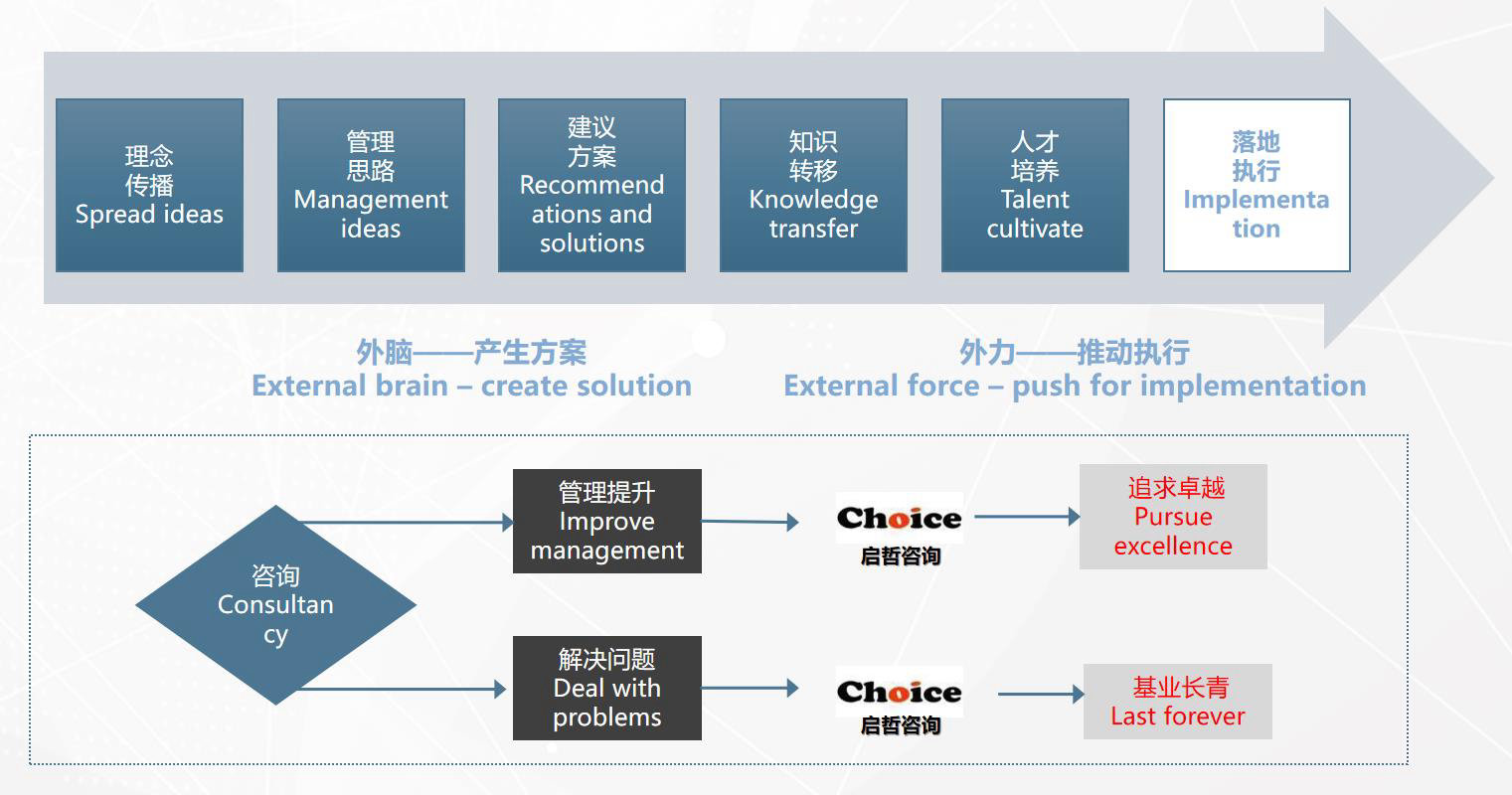 理念
传播
Spread ideas

管理
思路
Management ideas

建议
方案
Recommendations and solutions

知识
转移
Knowledge transfer

人才
培养
Talent cultivate

落地
执行
Implementation

外脑——产生方案
External brain – create solution

外力——推动执行
External force – push for implementation

咨询
Consultancy

管理提升
Improve management

Choice
启哲咨询

追求卓越
Pursue excellence

解决问题
Deal with problems

Choice
启哲咨询

基业长青
Last forever